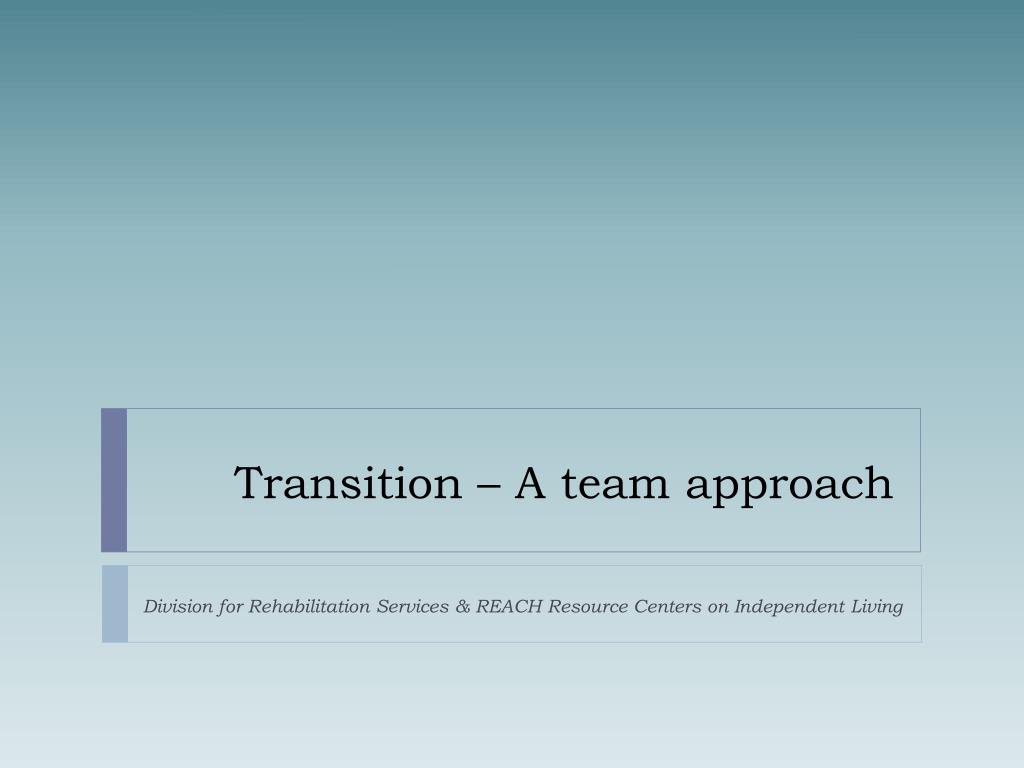 Transition – A team approach

Division for Rehabilitation Services & REACH Resource Centers on Independent Living